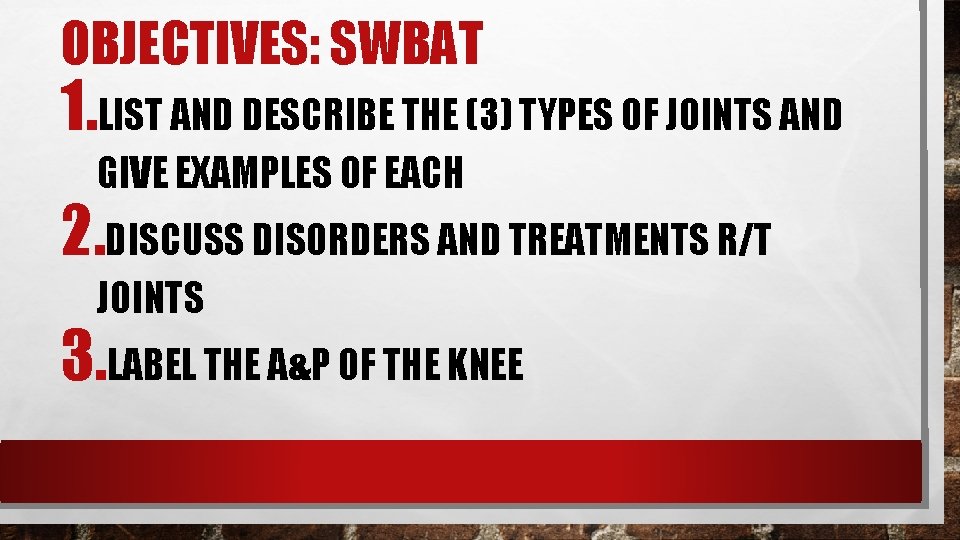 OBJECTIVES: SWBAT

1. LIST AND DESCRIBE THE (3) TYPES OF JOINTS AND GIVE EXAMPLES OF EACH

2. DISCUSS DISORDERS AND TREATMENTS R/T JOINTS

3. LABEL THE A&P OF THE KNEE